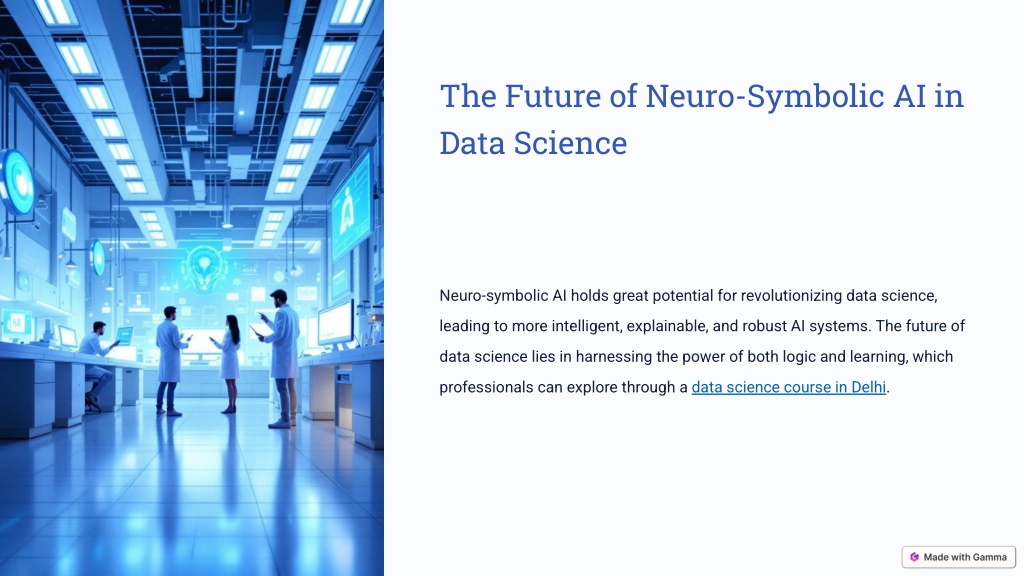 The Future of Neuro-Symbolic AI in Data Science

Neuro-symbolic AI holds great potential for revolutionizing data science, leading to more intelligent, explainable, and robust AI systems. The future of data science lies in harnessing the power of both logic and learning, which professionals can explore through a data science course in Delhi.

Made with Gamma